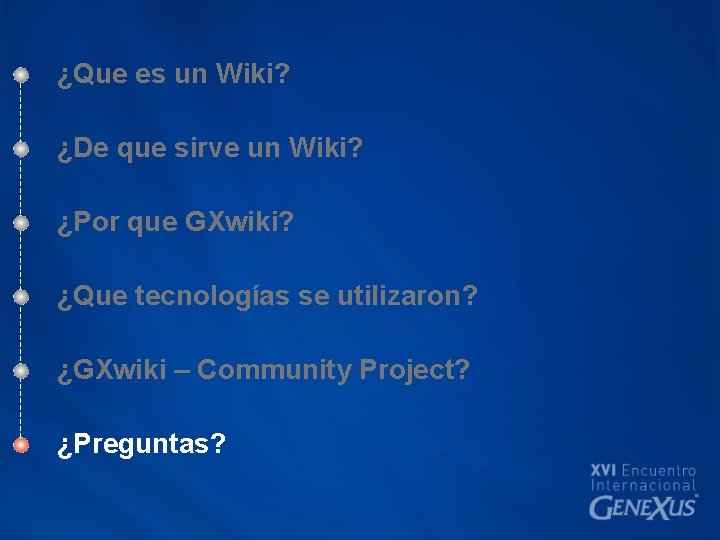 ¿Que es un Wiki?

¿De que sirve un Wiki?

¿Por que GXwiki?

¿Que tecnologías se utilizaron?

¿GXwiki – Community Project?

¿Preguntas?

XVI Encuentro Internacional GENEXUS